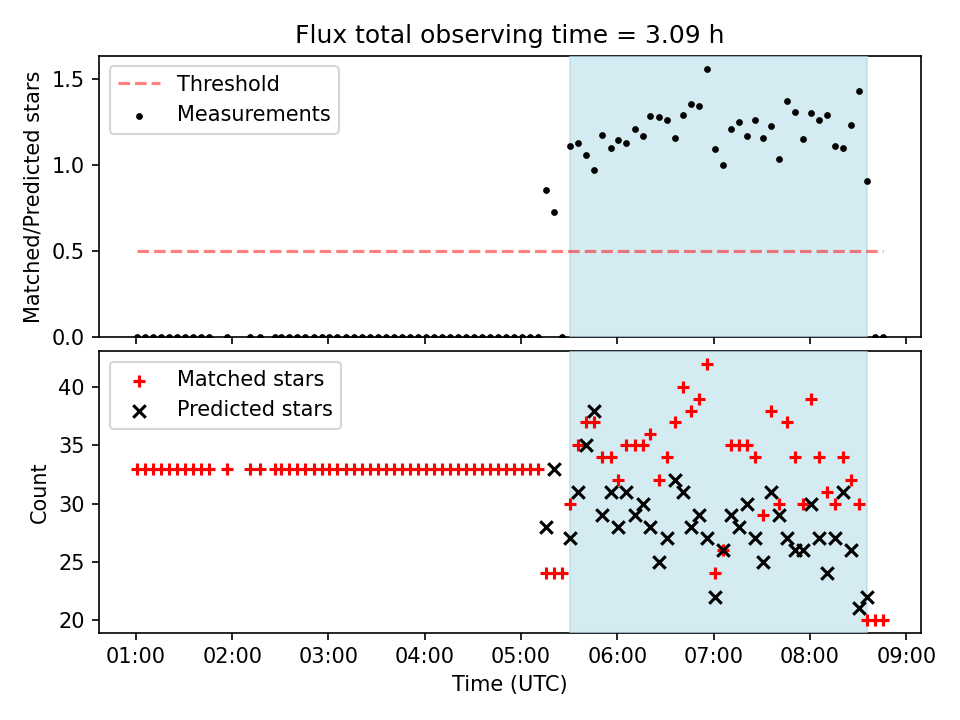 Flux total observing time = 3.09 h

Threshold
Measurements

Matched/Predicted stars

1.5
1.0
0.5
0.0

Matched stars
Predicted stars

Count

40
35
30
25
20

01:00 02:00 03:00 04:00 05:00 06:00 07:00 08:00 09:00

Time (UTC)